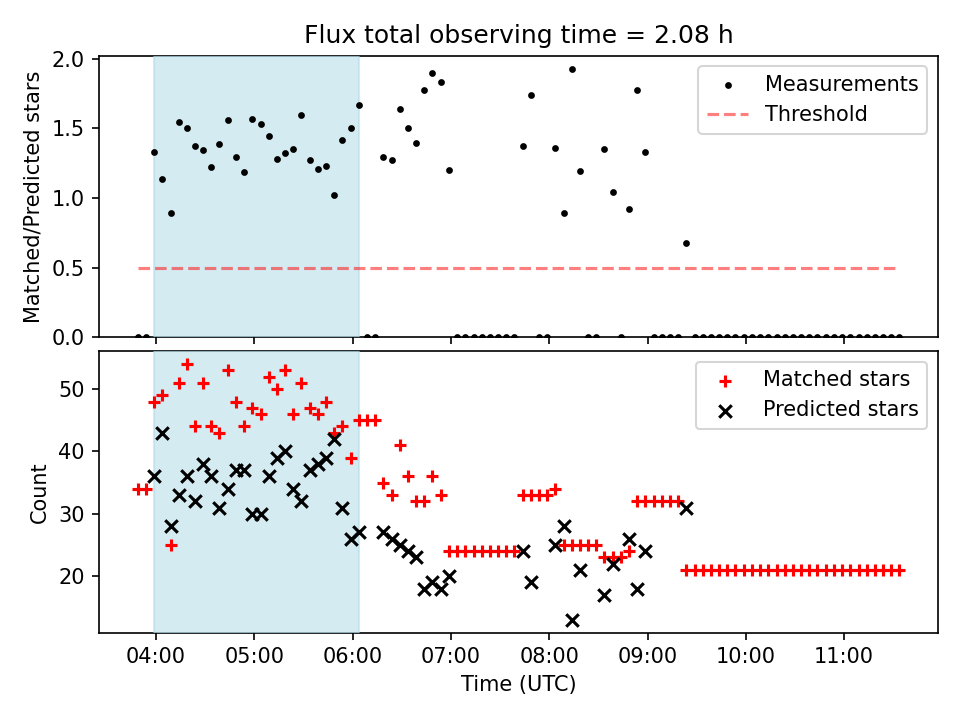 Flux total observing time = 2.08 h

Matched/Predicted stars

2.0
1.5
1.0
0.5
0.0

Measurements
Threshold

Count

50
40
30
20

Matched stars
Predicted stars

04:00 05:00 06:00 07:00 08:00 09:00 10:00 11:00

Time (UTC)